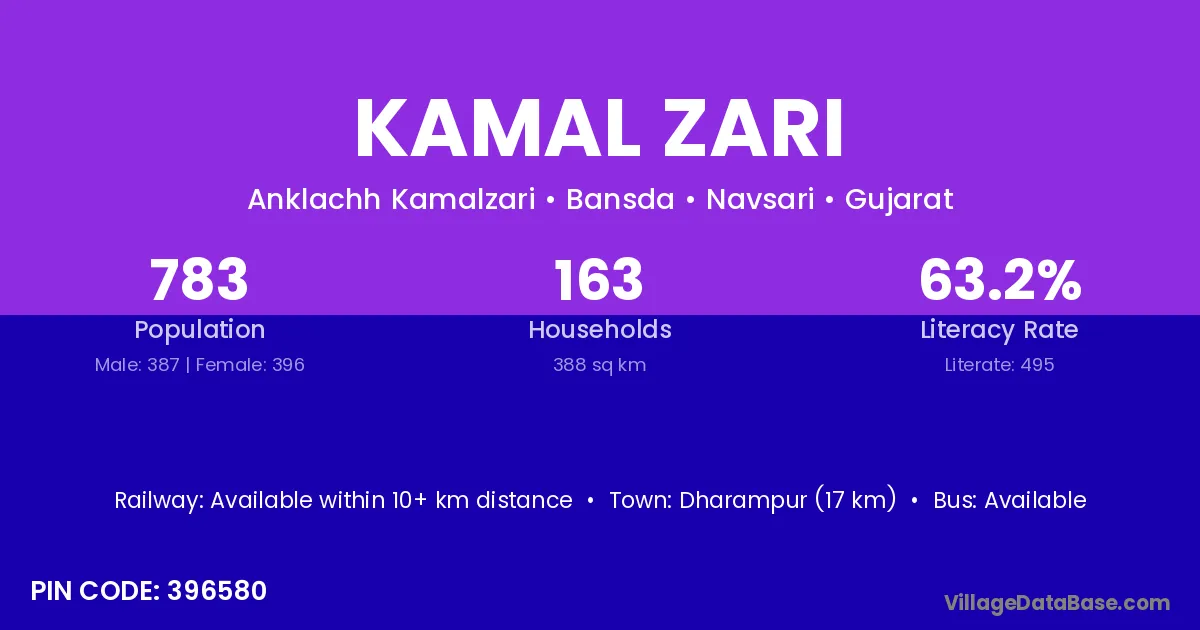 KAMAL ZARI

Anklachh Kamalzari • Bansda • Navsari • Gujarat

783
Population
Male: 387 | Female: 396

163
Households
388 sq km

63.2%
Literacy Rate
Literate: 495

Railway: Available within 10+ km distance • Town: Dharampur (17 km) • Bus: Available

PIN CODE: 396580

VillageDataBase.com